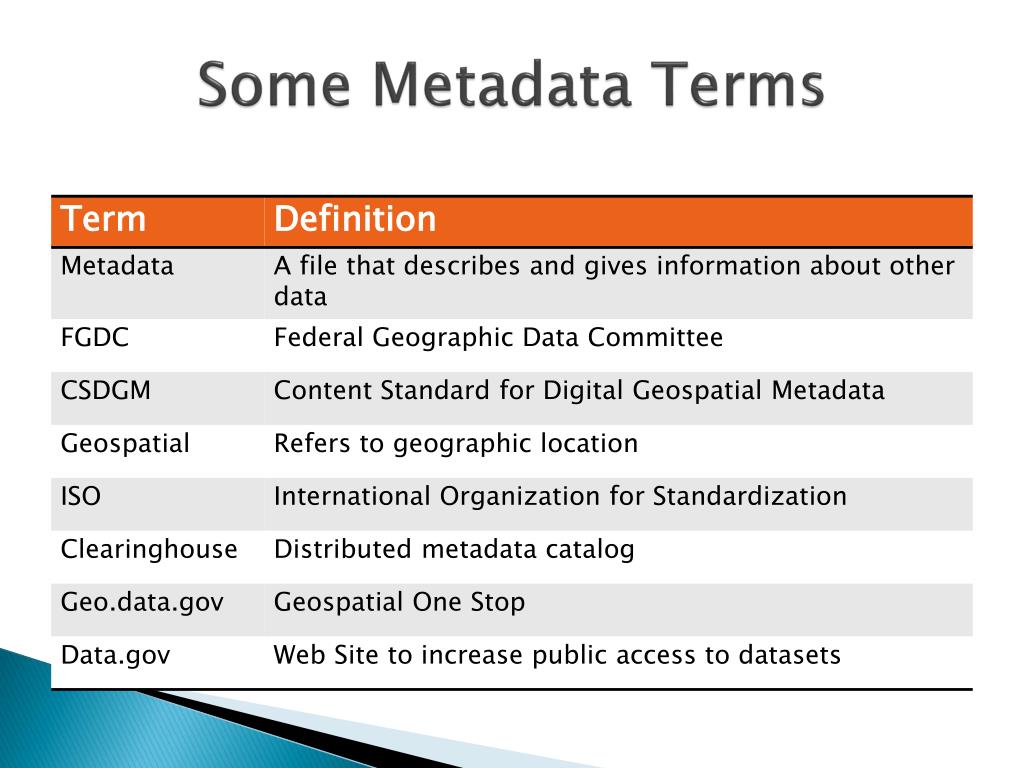 Some Metadata Terms

| Term | Definition |
|---|---|
| Metadata | A file that describes and gives information about other data |
| FGDC | Federal Geographic Data Committee |
| CSDGM | Content Standard for Digital Geospatial Metadata |
| Geospatial | Refers to geographic location |
| ISO | International Organization for Standardization |
| Clearinghouse | Distributed metadata catalog |
| Geo.data.gov | Geospatial One Stop |
| Data.gov | Web Site to increase public access to datasets |